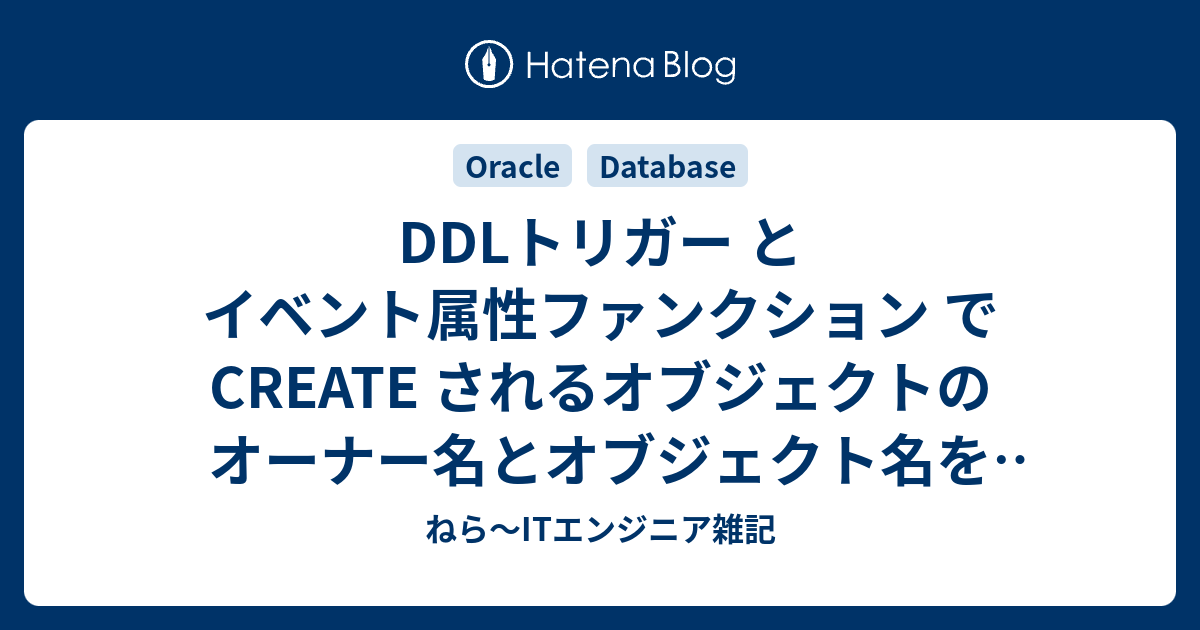 Hatena Blog

Oracle Database

DDLトリガー と イベント属性ファンクション で CREATE されるオブジェクトの オーナー名とオブジェクト名を…

ねら～ITエンジニア雑記